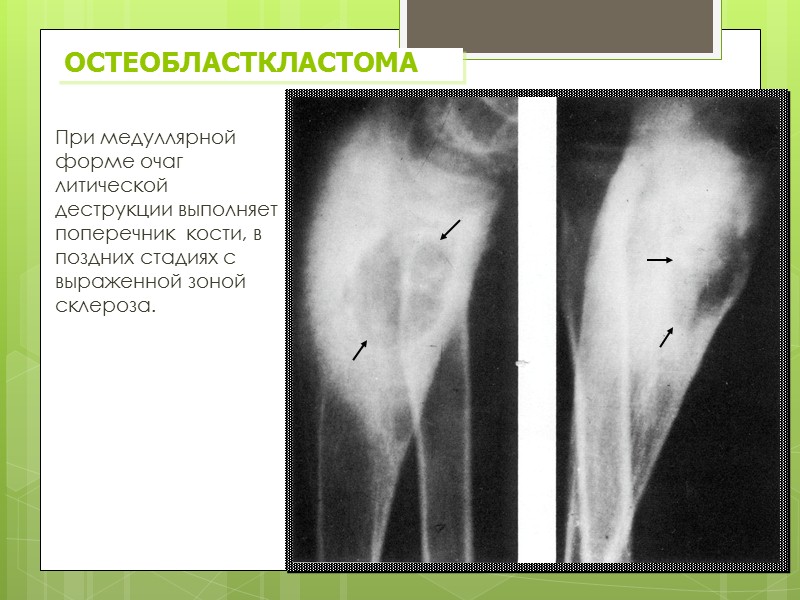 ОСТЕОБЛАСТКЛАСТОМА

При медуллярной форме очаг литической деструкции выполняет поперечник  кости, в поздних стадиях с выраженной зоной склероза.